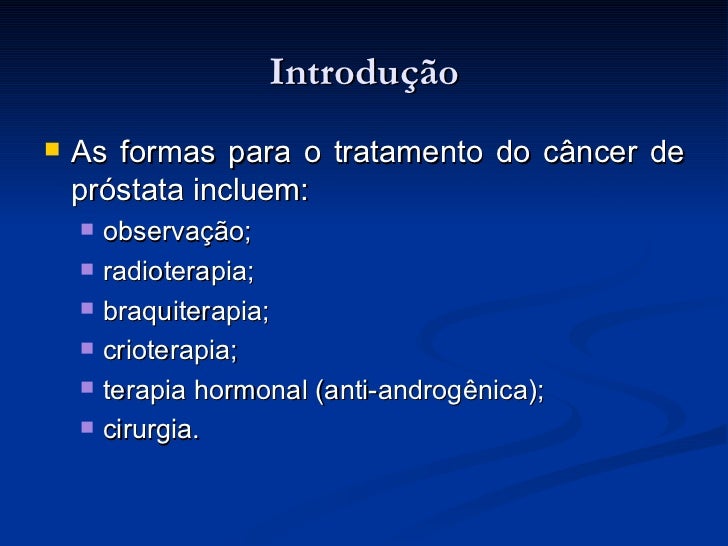 Introdução

As formas para o tratamento do câncer de próstata incluem:

observação;

radioterapia;

braquiterapia;

crioterapia;

terapia hormonal (anti-androgênica);

cirurgia.